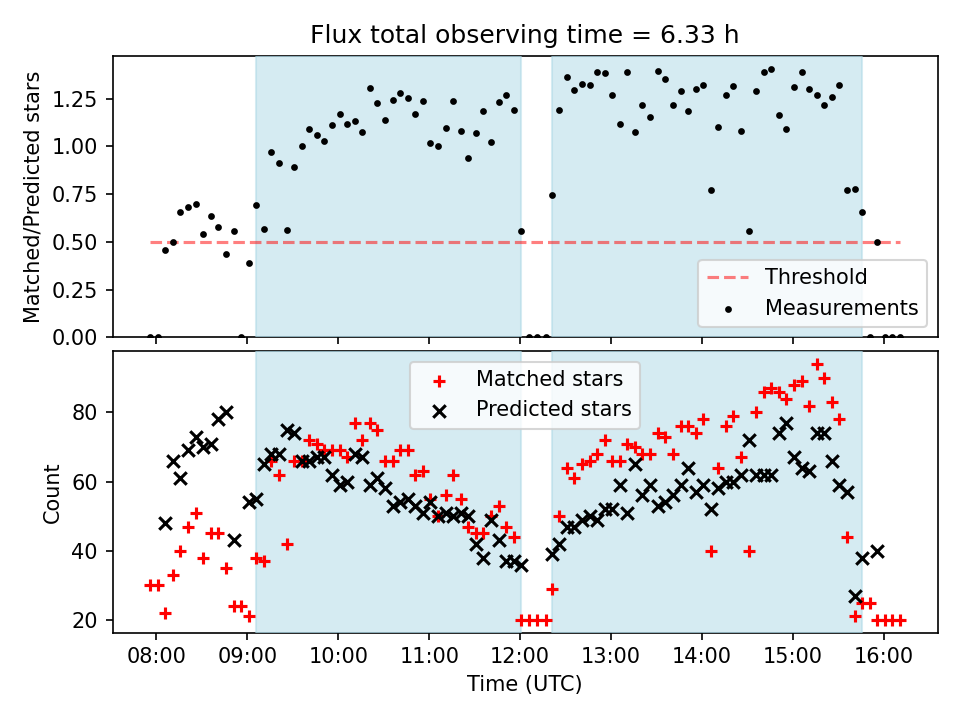 Flux total observing time = 6.33 h

Matched/Predicted stars

1.25
1.00
0.75
0.50
0.25
0.00

Threshold
Measurements

Matched stars
Predicted stars

Count

80
60
40
20

08:00
09:00
10:00
11:00
12:00
13:00
14:00
15:00
16:00

Time (UTC)